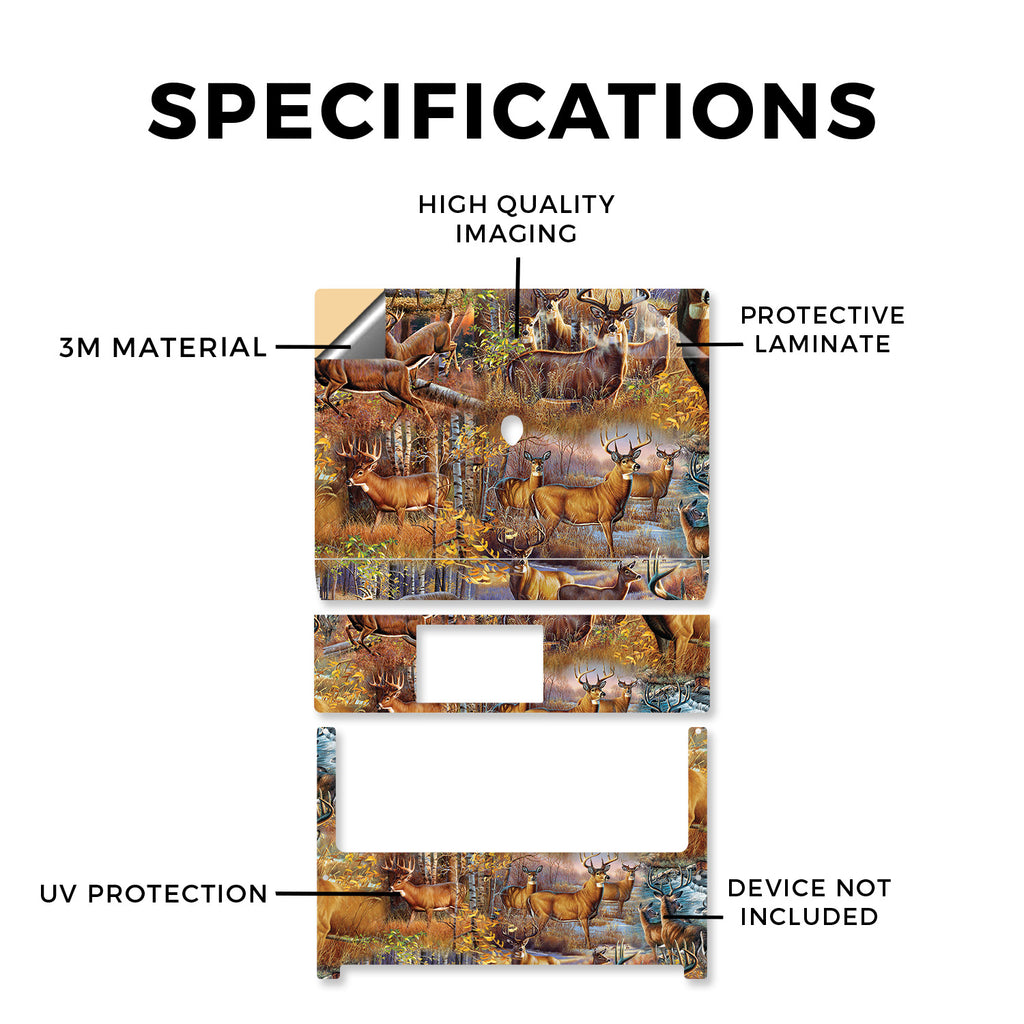 SPECIFICATIONS

HIGH QUALITY IMAGING

3M MATERIAL

PROTECTIVE LAMINATE

UV PROTECTION

DEVICE NOT INCLUDED